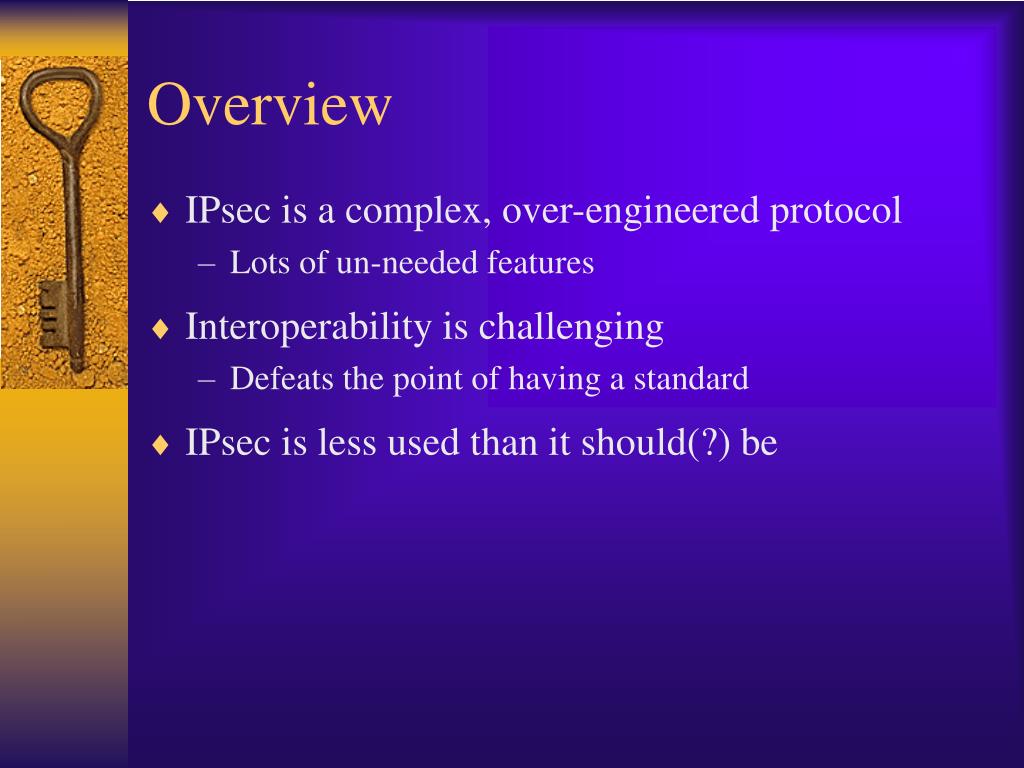 Overview

♦ IPsec is a complex, over-engineered protocol
– Lots of un-needed features

♦ Interoperability is challenging
– Defeats the point of having a standard

♦ IPsec is less used than it should(?) be